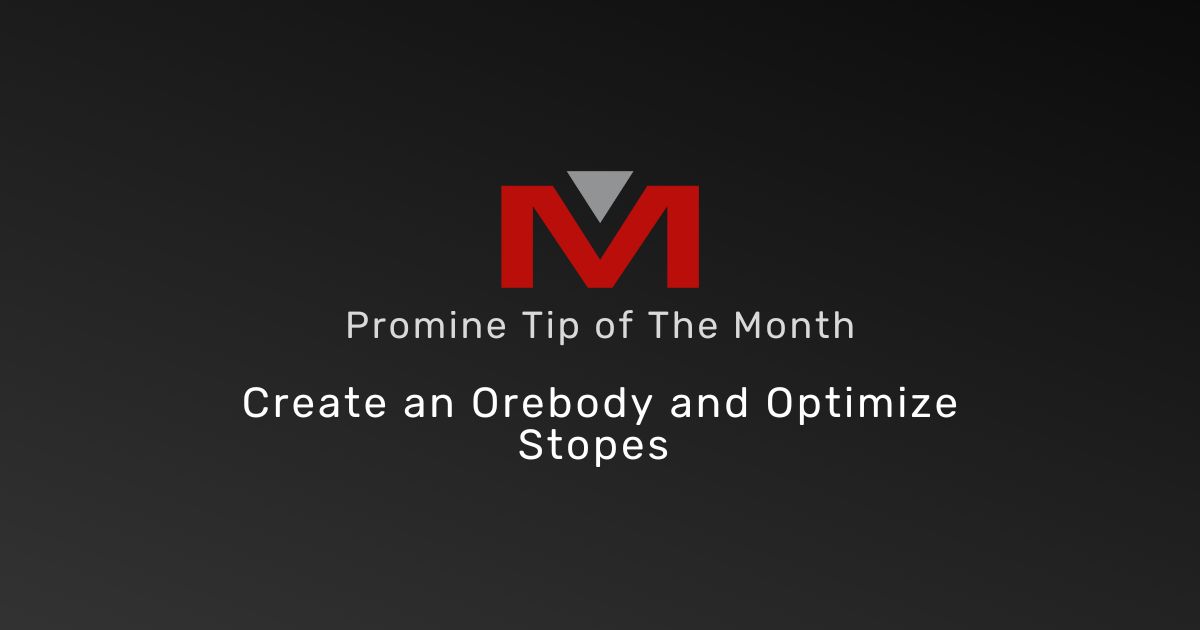 Promine Tip of The Month

Create an Orebody and Optimize Stopes